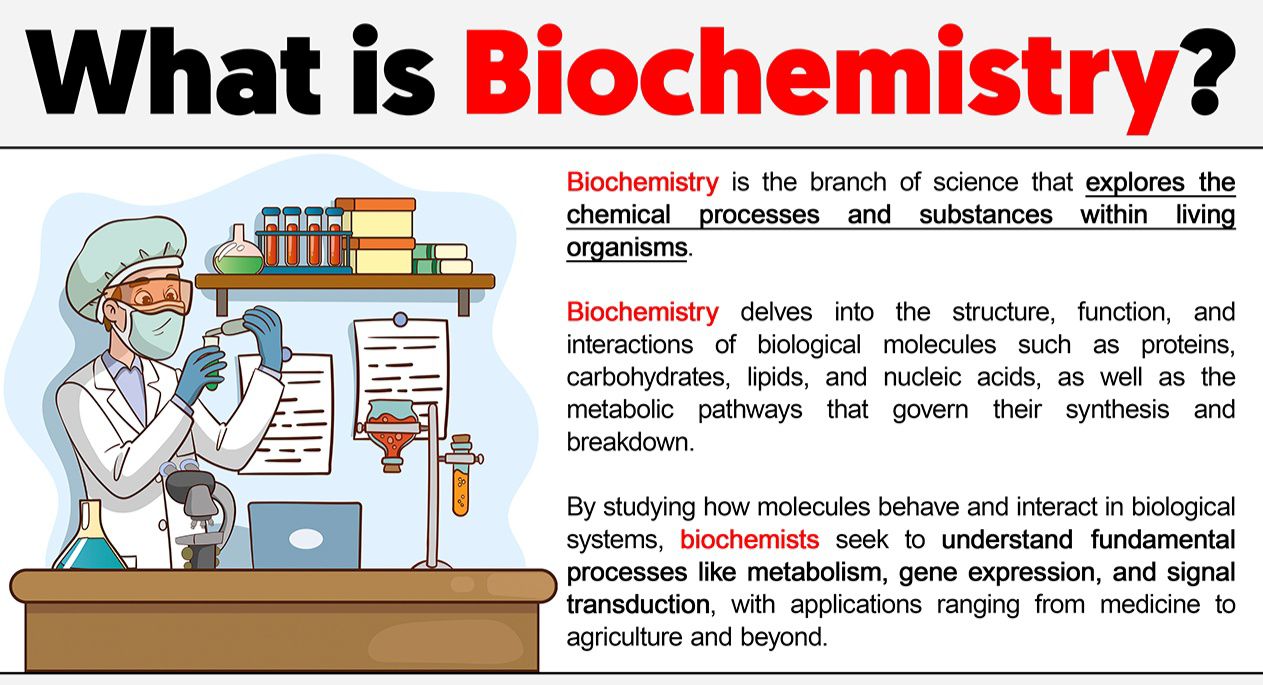 What is Biochemistry?

Biochemistry is the branch of science that explores the chemical processes and substances within living organisms.

Biochemistry delves into the structure, function, and interactions of biological molecules such as proteins, carbohydrates, lipids, and nucleic acids, as well as the metabolic pathways that govern their synthesis and breakdown.

By studying how molecules behave and interact in biological systems, biochemists seek to understand fundamental processes like metabolism, gene expression, and signal transduction, with applications ranging from medicine to agriculture and beyond.